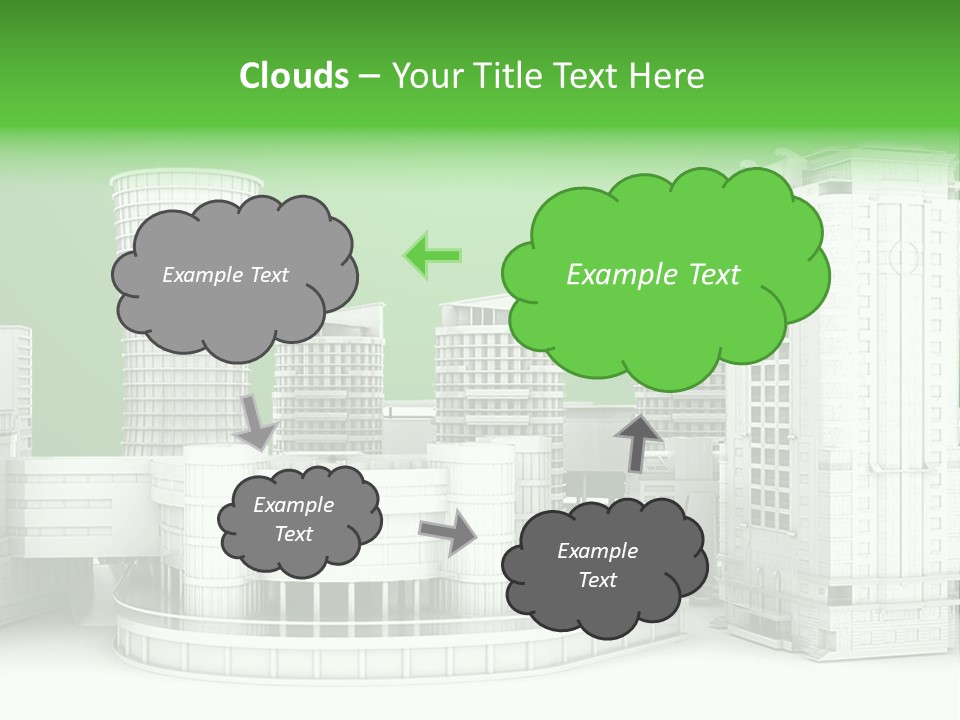 Clouds – Your Title Text Here

Example Text

Example Text

Example Text

Example Text